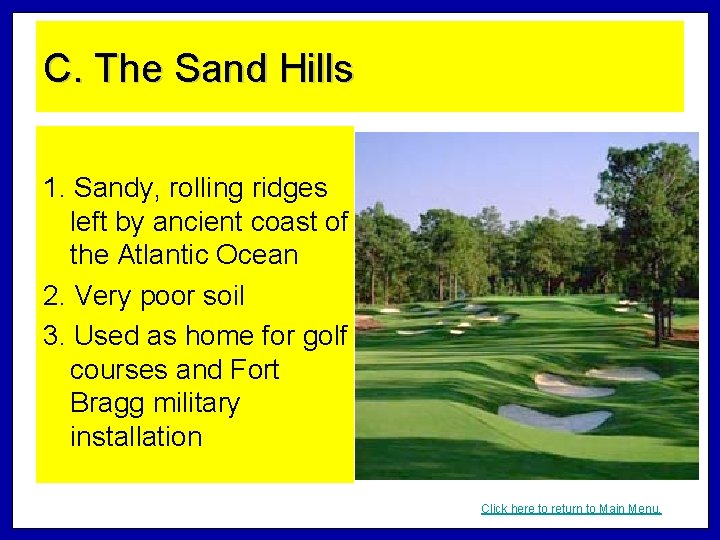 C. The Sand Hills

1. Sandy, rolling ridges left by ancient coast of the Atlantic Ocean

2. Very poor soil

3. Used as home for golf courses and Fort Bragg military installation

Click here to return to Main Menu.